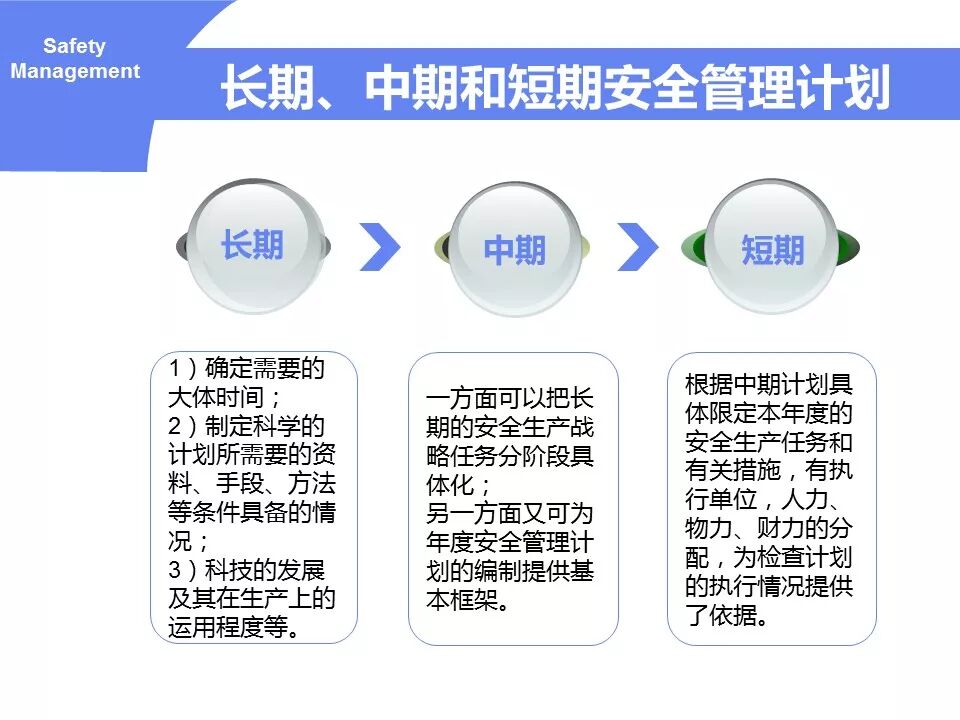 Safety Management

长期、中期和短期安全管理计划

长期

中期

短期

1）确定需要的大体时间；
2）制定科学的计划所需要的资料、手段、方法等条件具备的情况；
3）科技的发展及其在生产上的运用程度等。

一方面可以把长期的安全生产战略任务分阶段具体化；
另一方面又可为年度安全管理计划的编制提供基本框架。

根据中期计划具体限定本年度的安全生产任务和有关措施，有执行单位，人力、物力、财力的分配，为检查计划的执行情况提供了依据。